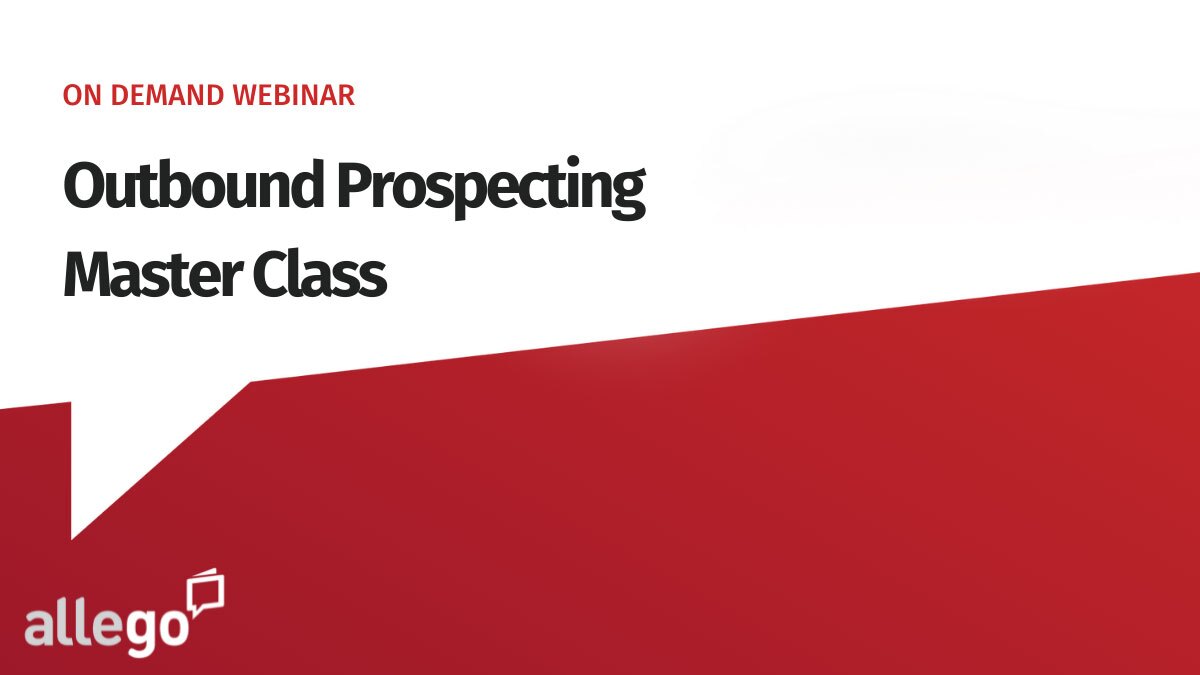 ON DEMAND WEBINAR

Outbound Prospecting Master Class

allego